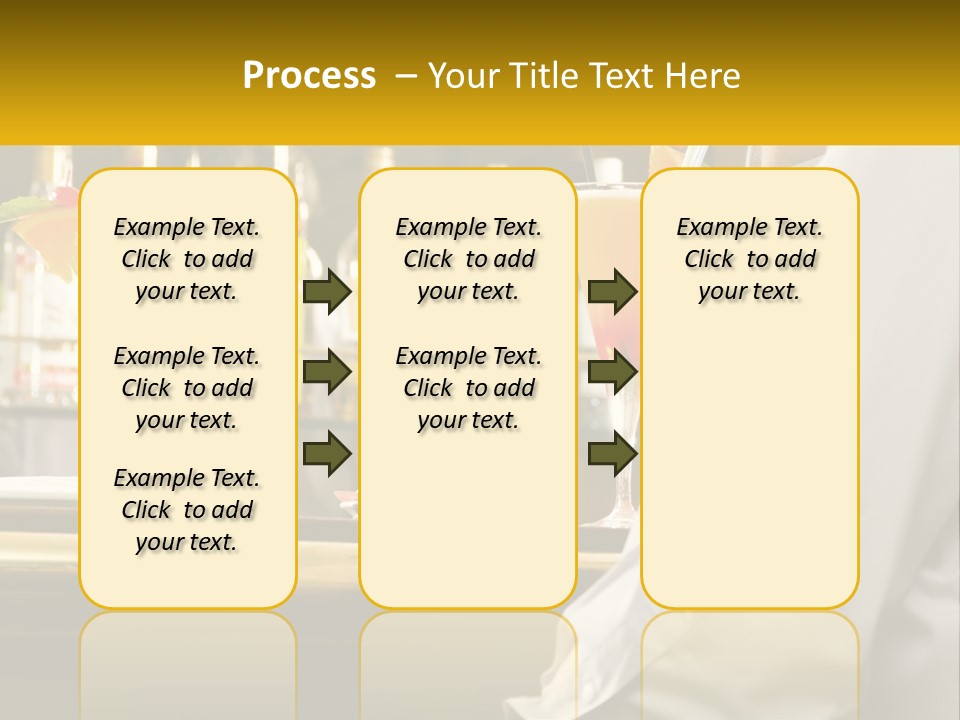 Process – Your Title Text Here

Example Text. Click to add your text.

Example Text. Click to add your text.

Example Text. Click to add your text.

Example Text. Click to add your text.

Example Text. Click to add your text.

Example Text. Click to add your text.